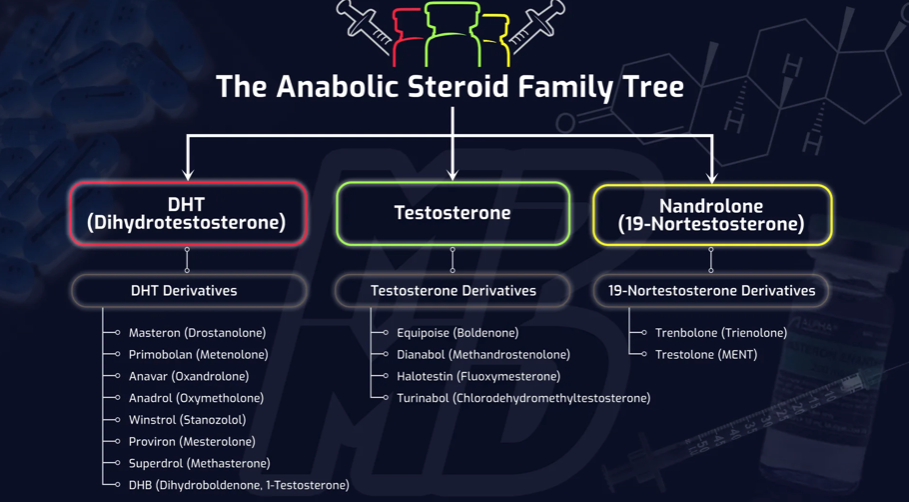 The Anabolic Steroid Family Tree

DHT (Dihydrotestosterone)

DHT Derivatives

Masteron (Drostanolone)
Primobolan (Metenolone)
Anavar (Oxandrolone)
Anadrol (Oxymetholone)
Winstrol (Stanozolol)
Proviron (Mesterolone)
Superdrol (Methasterone)
DHB (Dihydroboldenone, 1-Testosterone)

Testosterone

Testosterone Derivatives

Equipoise (Boldenone)
Dianabol (Methandrostenolone)
Halotestin (Fluoxymesterone)
Turinabol (Chlorodehydromethyltestosterone)

Nandrolone (19-Nortestosterone)

19-Nortestosterone Derivatives

Trenbolone (Trienolone)
Trestolone (MENT)